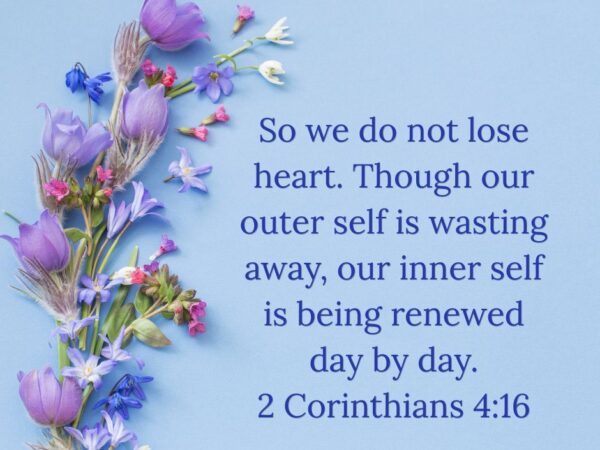 So we do not lose heart. Though our outer self is wasting away, our inner self is being renewed day by day.
2 Corinthians 4:16